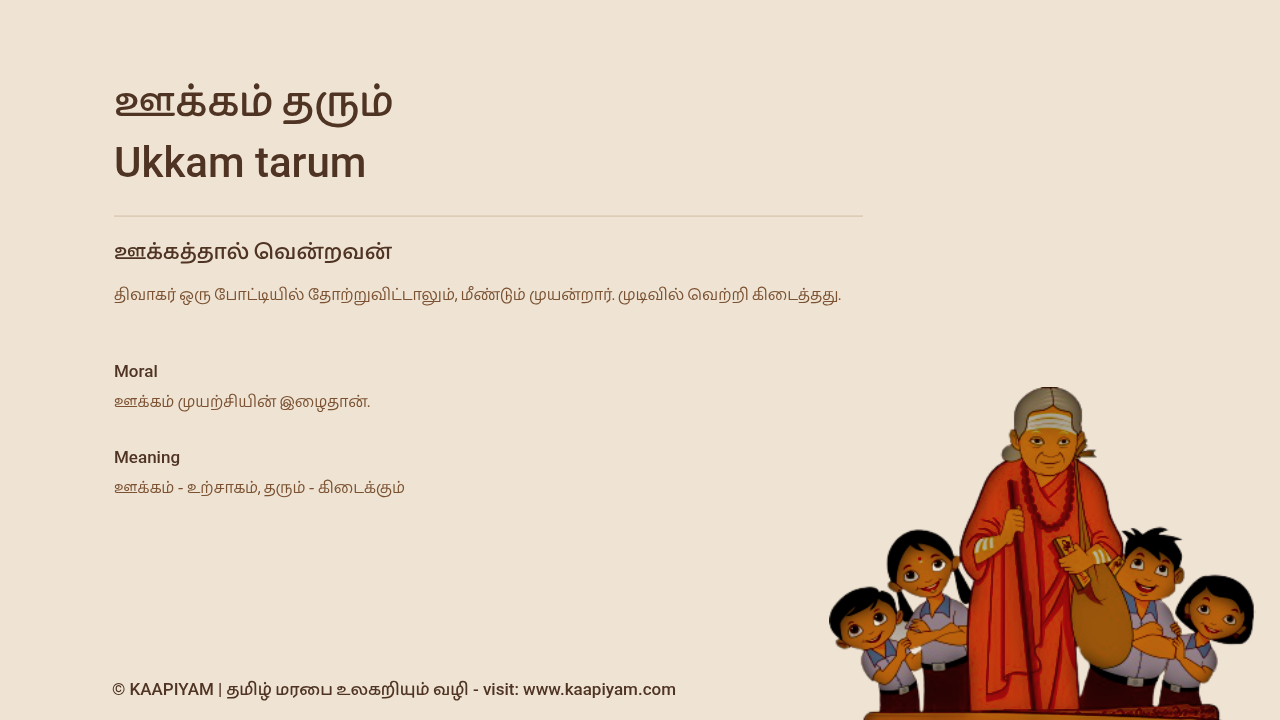 ஊக்கம் தரும்
Ukkam tarum

ஊக்கத்தால் வென்றவன்

திவாகர் ஒரு போட்டியில் தோற்றுவிட்டாலும், மீண்டும் முயன்றார். முடிவில் வெற்றி கிடைத்தது.

Moral
ஊக்கம் முயற்சியின் இழைதான்.

Meaning
ஊக்கம் - உற்சாகம், தரும் - கிடைக்கும்

© KAAPIYAM | தமிழ் மரபை உலகறியும் வழி - visit: www.kaapiyam.com